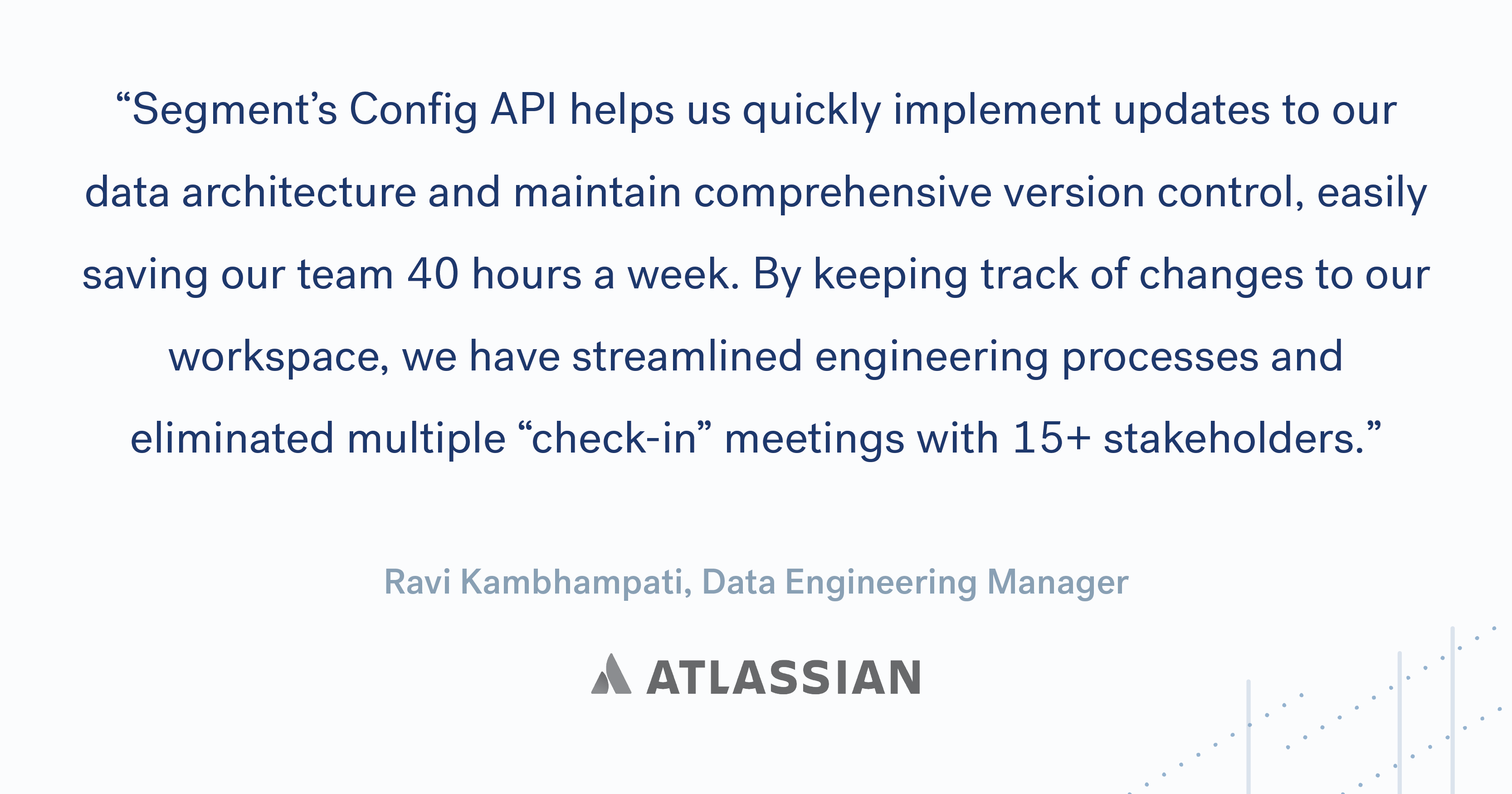 “Segment’s Config API helps us quickly implement updates to our data architecture and maintain comprehensive version control, easily saving our team 40 hours a week. By keeping track of changes to our workspace, we have streamlined engineering processes and eliminated multiple “check-in” meetings with 15+ stakeholders.”

Ravi Kambhampati, Data Engineering Manager

ATLASSIAN